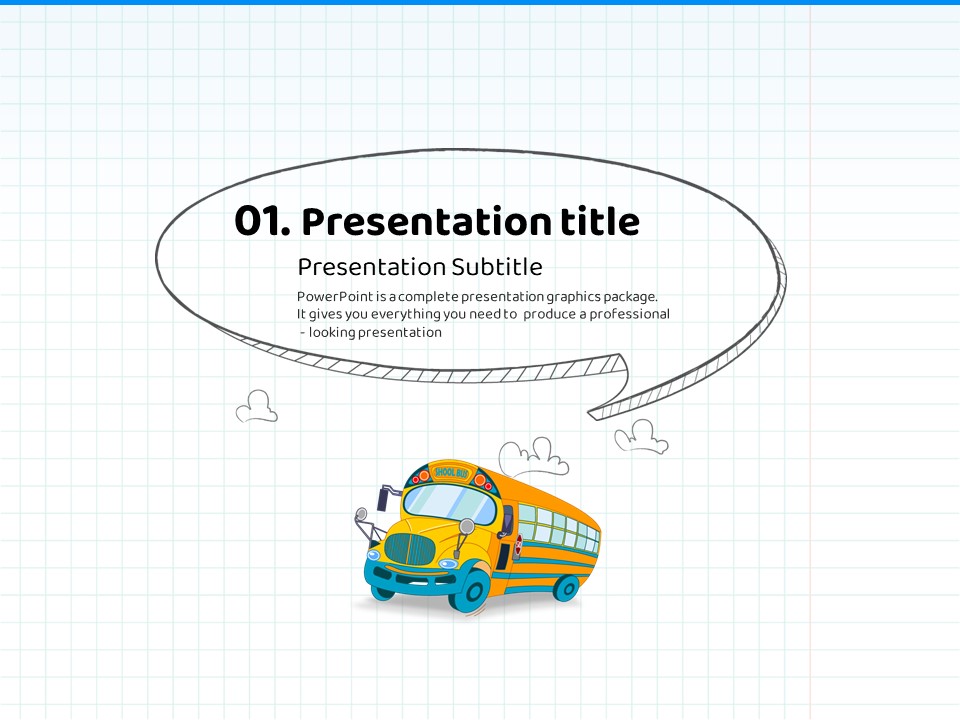 01. Presentation title

Presentation Subtitle

PowerPoint is a complete presentation graphics package. It gives you everything you need to produce a professional - looking presentation

SHOOL BUS